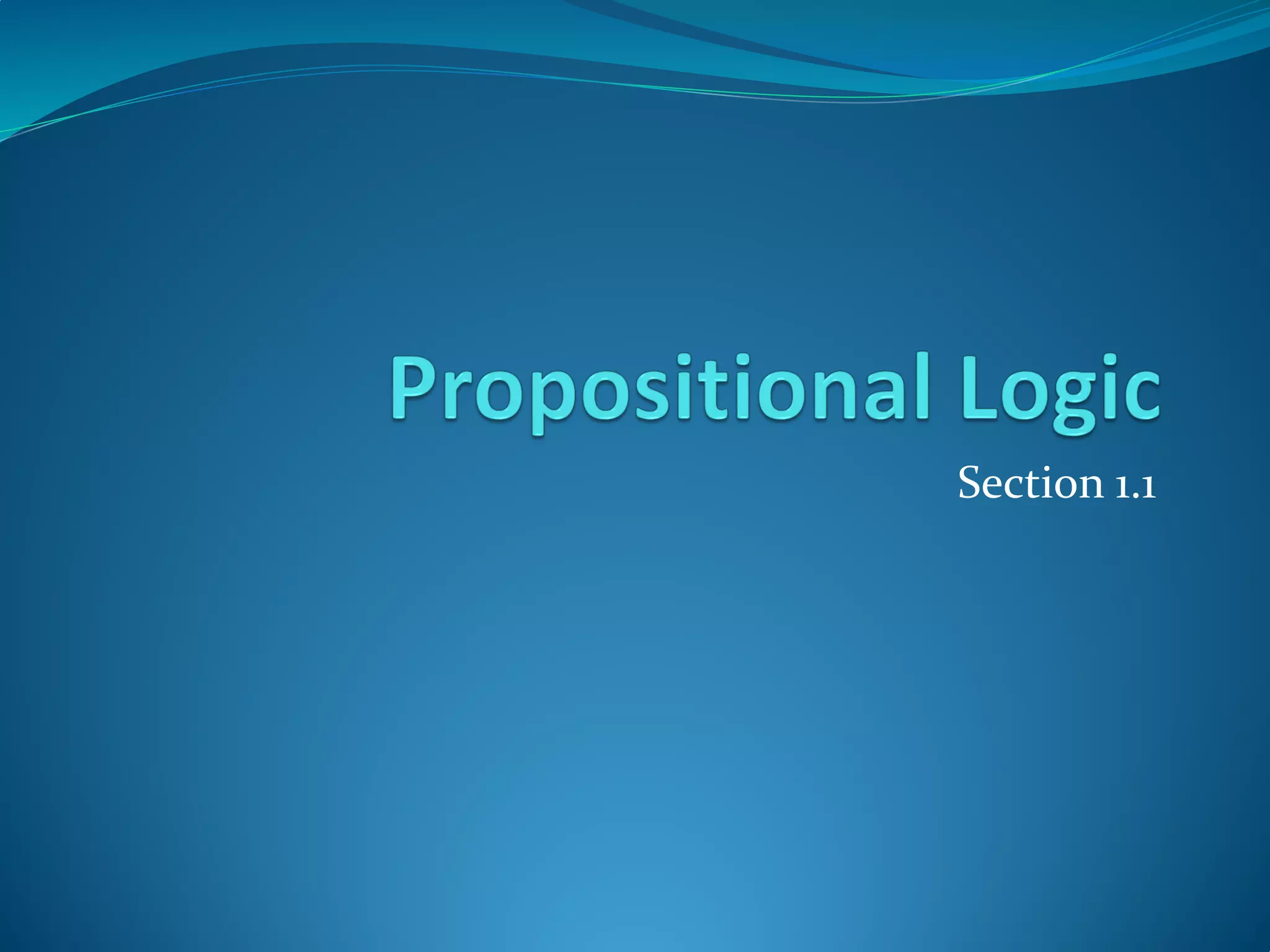 Propositional Logic

Section 1.1